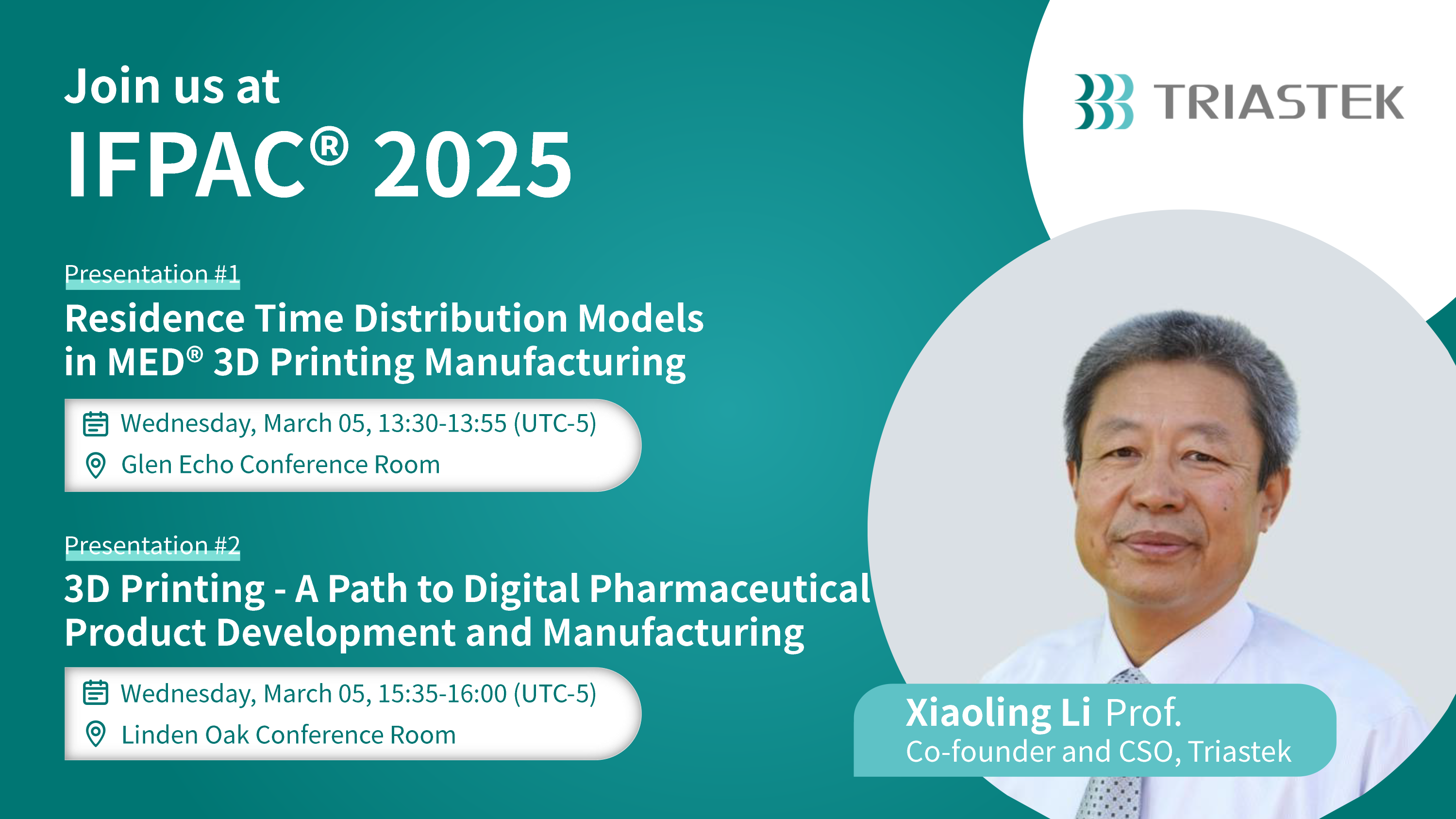 Join us at
IFPAC® 2025

TRIASTEK

Presentation #1
Residence Time Distribution Models in MED® 3D Printing Manufacturing

Wednesday, March 05, 13:30-13:55 (UTC-5)
Glen Echo Conference Room

Presentation #2
3D Printing - A Path to Digital Pharmaceutical Product Development and Manufacturing

Wednesday, March 05, 15:35-16:00 (UTC-5)
Linden Oak Conference Room

Xiaoling Li Prof.
Co-founder and CSO, Triastek